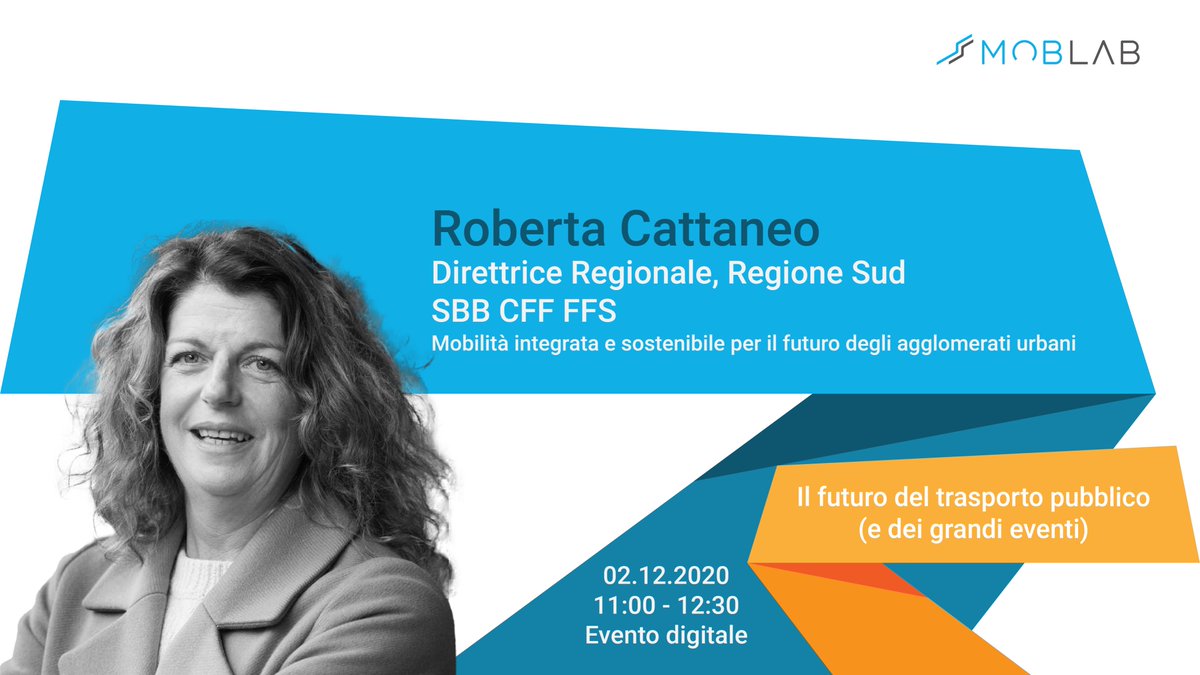 MOBLAB

Roberta Cattaneo
Direttrice Regionale, Regione Sud
SBB CFF FFS
Mobilità integrata e sostenibile per il futuro degli agglomerati urbani

Il futuro del trasporto pubblico
(e dei grandi eventi)

02.12.2020
11:00 - 12:30
Evento digitale